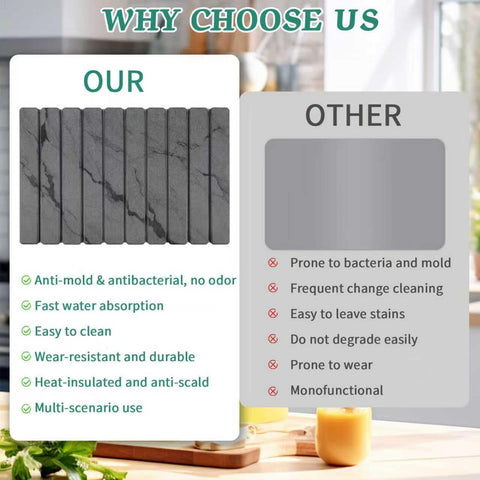 WHY CHOOSE US

OUR

Anti-mold & antibacterial, no odor
Fast water absorption
Easy to clean
Wear-resistant and durable
Heat-insulated and anti-scald
Multi-scenario use

OTHER

Prone to bacteria and mold
Frequent change cleaning
Easy to leave stains
Do not degrade easily
Prone to wear
Monofunctional